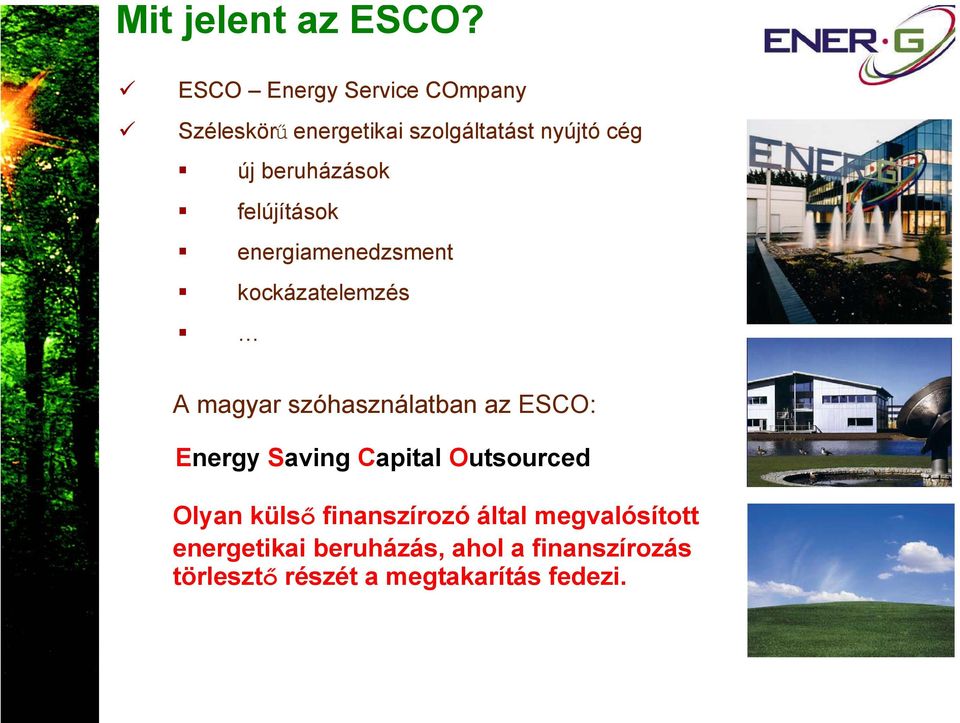 Mit jelent az ESCO?

ENER·G

✓ ESCO – Energy Service COmpany

✓ Széleskörű energetikai szolgáltatást nyújtó cég

▪ új beruházások

▪ felújítások

▪ energiamenedzsment

▪ kockázatelemzés

▪ …

ENER·G

A magyar szóhasználatban az ESCO:

Energy Saving Capital Outsourced

Olyan külső finanszírozó által megvalósított energetikai beruházás, ahol a finanszírozás törlesztő részét a megtakarítás fedezi.